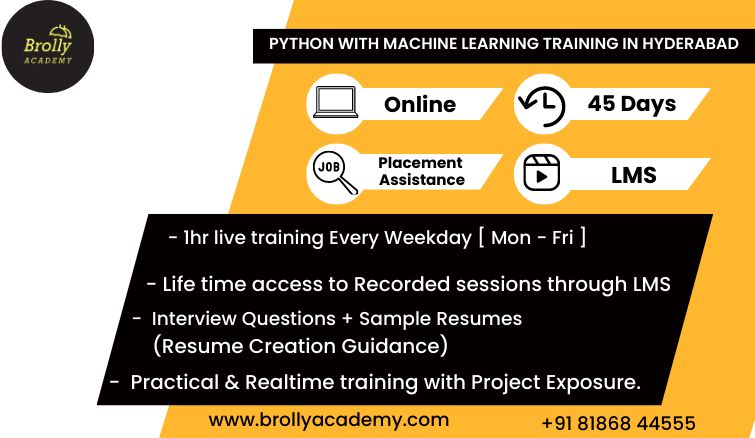 Brolly
ACADEMY

PYTHON WITH MACHINE LEARNING TRAINING IN HYDERABAD

Online

45 Days

JOB

Placement Assistance

LMS

- 1hr live training Every Weekday [ Mon - Fri ]

- Life time access to Recorded sessions through LMS

- Interview Questions + Sample Resumes (Resume Creation Guidance)

- Practical & Realtime training with Project Exposure.

www.brollyacademy.com

+91 81868 44555